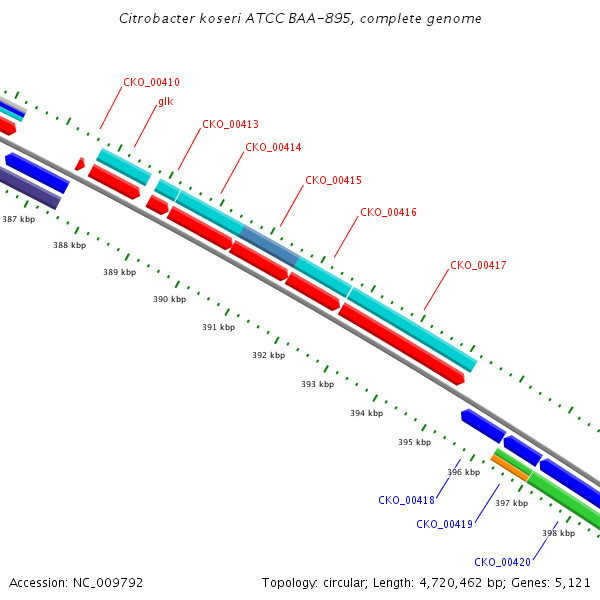 Citrobacter koseri ATCC BAA-895, complete genome

CKO_00410
glk
CKO_00413
CKO_00414
CKO_00415
CKO_00416
CKO_00417

387 kbp
388 kbp
389 kbp
390 kbp
391 kbp
392 kbp
393 kbp
394 kbp
395 kbp
396 kbp
397 kbp
398 kbp

CKO_00418
CKO_00419
CKO_00420

Accession: NC_009792

Topology: circular; Length: 4,720,462 bp; Genes: 5,121